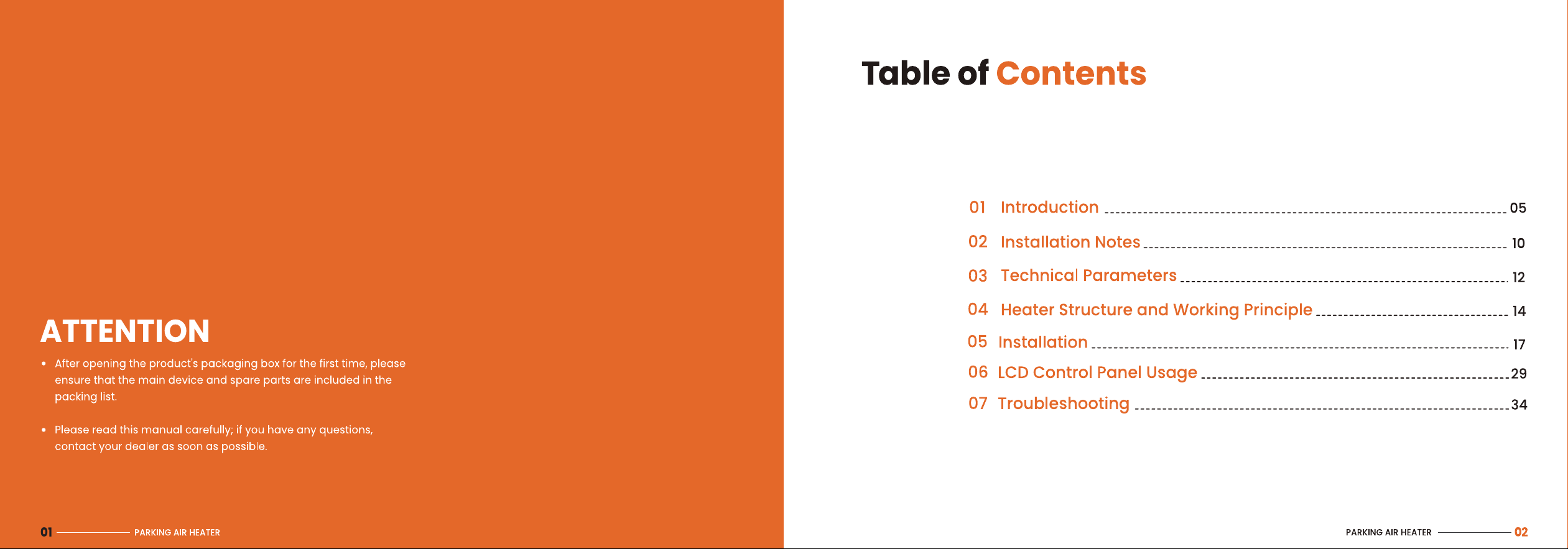 ATTENTION

• After opening the product's packaging box for the first time, please ensure that the main device and spare parts are included in the packing list.

• Please read this manual carefully; if you have any questions, contact your dealer as soon as possible.

01 PARKING AIR HEATER

Table of Contents

01 Introduction 05
02 Installation Notes 10
03 Technical Parameters 12
04 Heater Structure and Working Principle 14
05 Installation 17
06 LCD Control Panel Usage 29
07 Troubleshooting 34

PARKING AIR HEATER 02